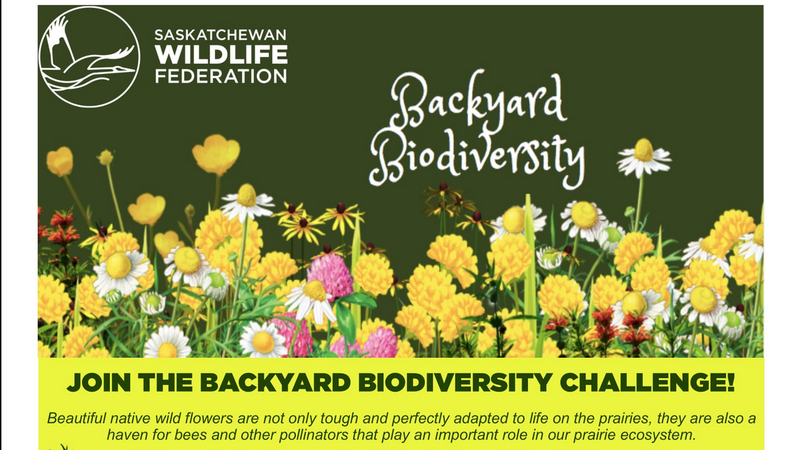 SASKATCHEWAN
WILDLIFE
FEDERATION

Backyard Biodiversity

JOIN THE BACKYARD BIODIVERSITY CHALLENGE!

Beautiful native wild flowers are not only tough and perfectly adapted to life on the prairies, they are also a haven for bees and other pollinators that play an important role in our prairie ecosystem.